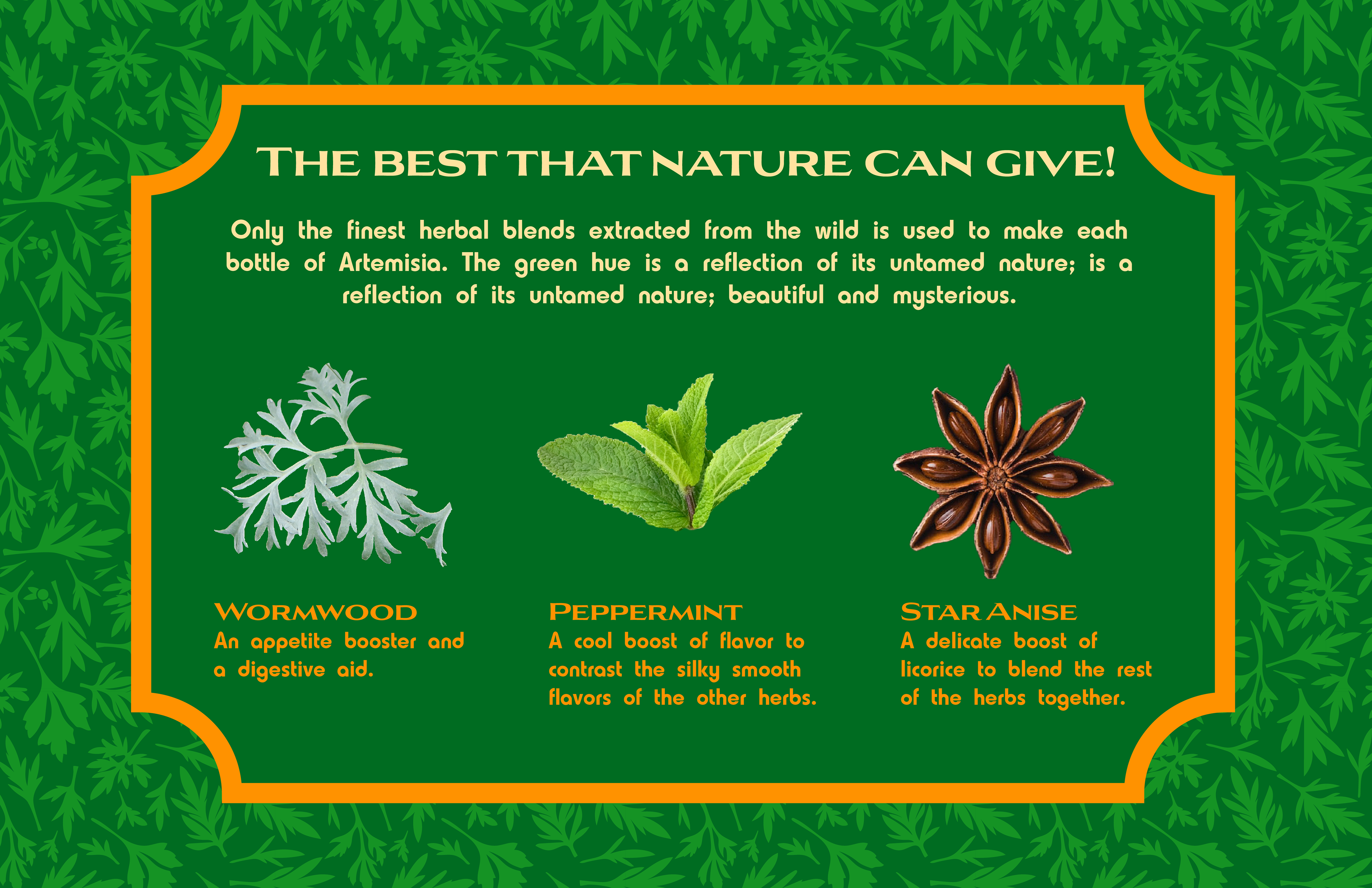 THE BEST THAT NATURE CAN GIVE!

Only the finest herbal blends extracted from the wild is used to make each bottle of Artemisia. The green hue is a reflection of its untamed nature; is a reflection of its untamed nature; beautiful and mysterious.

WORMWOOD
An appetite booster and a digestive aid.

PEPPERMINT
A cool boost of flavor to contrast the silky smooth flavors of the other herbs.

STAR ANISE
A delicate boost of licorice to blend the rest of the herbs together.